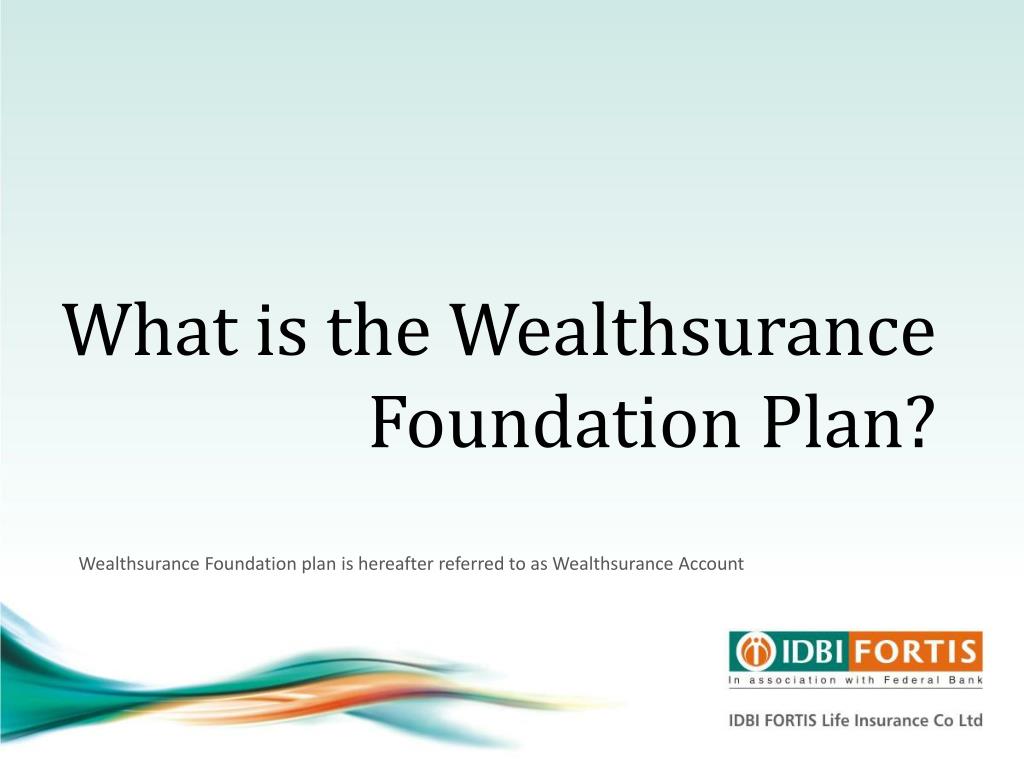 What is the Wealthsurance Foundation Plan?

Wealthsurance Foundation plan is hereafter referred to as Wealthsurance Account

IDBI FORTIS
In association with Federal Bank

IDBI FORTIS Life Insurance Co Ltd